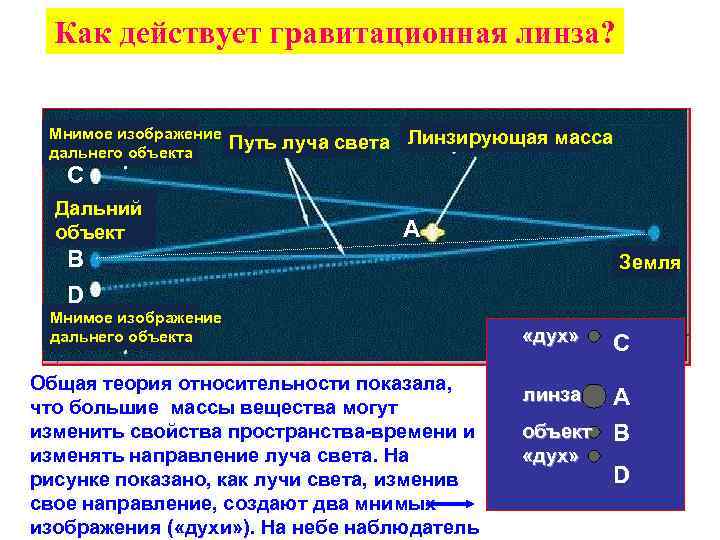 Как действует гравитационная линза?

Мнимое изображение дальнего объекта

Путь луча света

Линзирующая масса

C

Дальний объект

A

B

Земля

D

Мнимое изображение дальнего объекта

«дух» C

линза A

объект B

«дух» D

Общая теория относительности показала, что большие массы вещества могут изменить свойства пространства-времени и изменять направление луча света. На рисунке показано, как лучи света, изменив свое направление, создают два мнимых изображения («духи»). На небе наблюдатель